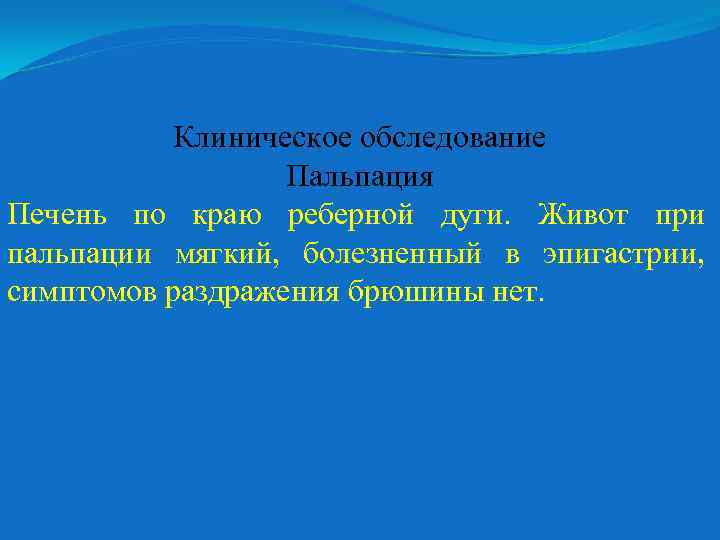 Клиническое обследование
Пальпация

Печень по краю реберной дуги. Живот при пальпации мягкий, болезненный в эпигастрии, симптомов раздражения брюшины нет.